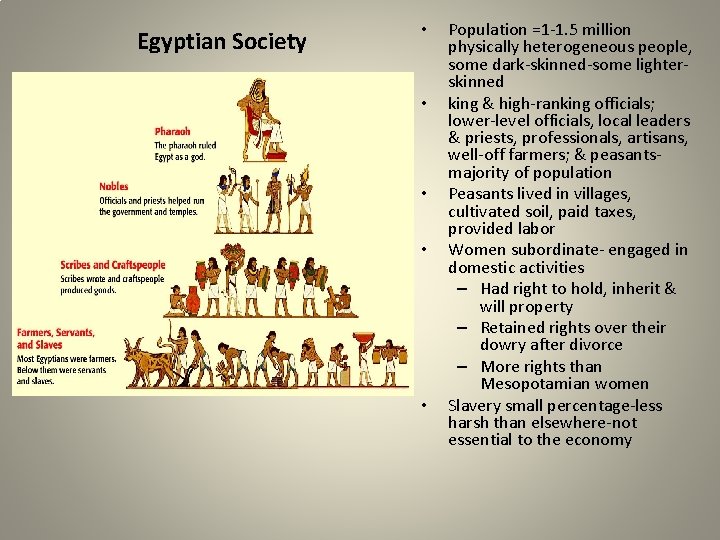 Egyptian Society

Pharaoh
The pharaoh ruled Egypt as a god.

Nobles
Officials and priests helped run the government and temples.

Scribes and Craftspeople
Scribes wrote and craftspeople produced goods.

Farmers, Servants, and Slaves
Most Egyptians were farmers. Below them were servants and slaves.

• Population =1-1.5 million physically heterogeneous people, some dark-skinned-some lighter-skinned
• king & high-ranking officials; lower-level officials, local leaders & priests, professionals, artisans, well-off farmers; & peasants-majority of population
• Peasants lived in villages, cultivated soil, paid taxes, provided labor
• Women subordinate- engaged in domestic activities
– Had right to hold, inherit & will property
– Retained rights over their dowry after divorce
– More rights than Mesopotamian women
• Slavery small percentage-less harsh than elsewhere-not essential to the economy